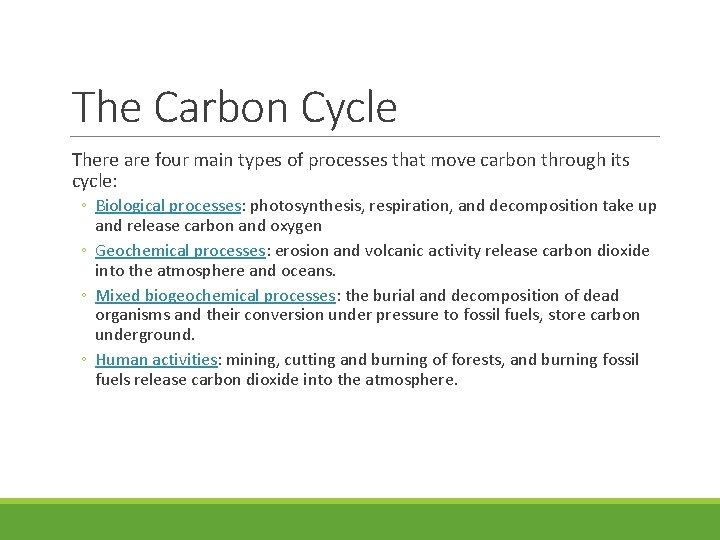 The Carbon Cycle

There are four main types of processes that move carbon through its cycle:

◦ Biological processes: photosynthesis, respiration, and decomposition take up and release carbon and oxygen

◦ Geochemical processes: erosion and volcanic activity release carbon dioxide into the atmosphere and oceans.

◦ Mixed biogeochemical processes: the burial and decomposition of dead organisms and their conversion under pressure to fossil fuels, store carbon underground.

◦ Human activities: mining, cutting and burning of forests, and burning fossil fuels release carbon dioxide into the atmosphere.